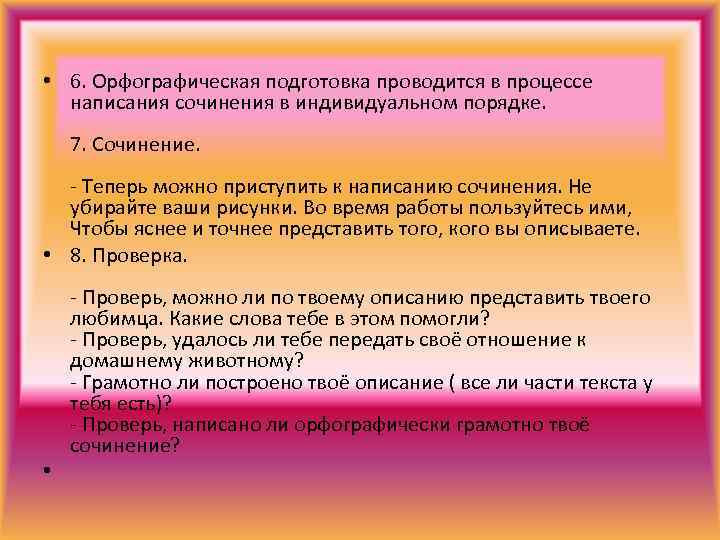 • 6. Орфографическая подготовка проводится в процессе написания сочинения в индивидуальном порядке.

7. Сочинение.

- Теперь можно приступить к написанию сочинения. Не убирайте ваши рисунки. Во время работы пользуйтесь ими, Чтобы яснее и точнее представить того, кого вы описываете.

• 8. Проверка.

- Проверь, можно ли по твоему описанию представить твоего любимца. Какие слова тебе в этом помогли?
- Проверь, удалось ли тебе передать своё отношение к домашнему животному?
- Грамотно ли построено твоё описание ( все ли части текста у тебя есть)?
- Проверь, написано ли орфографически грамотно твоё сочинение?

•